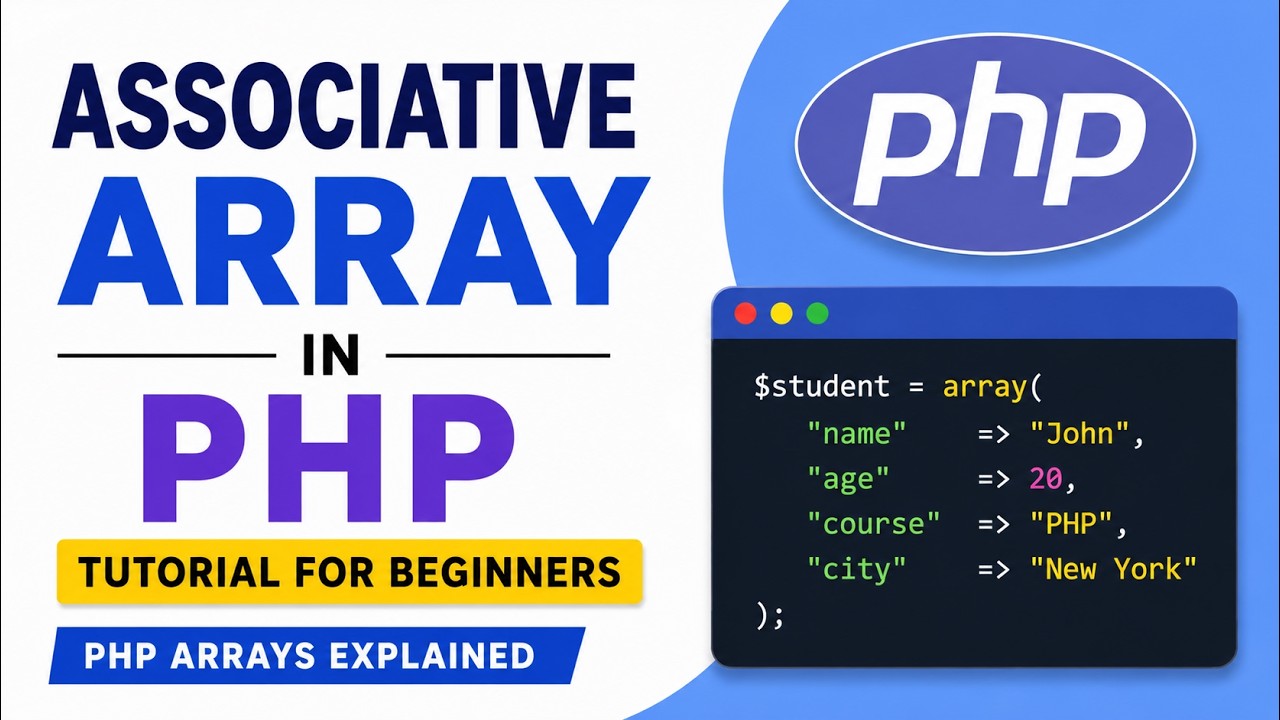 ASSOCIATIVE
ARRAY
IN
PHP
TUTORIAL FOR BEGINNERS
PHP ARRAYS EXPLAINED

php

$student = array(
"name" => "John",
"age" => 20,
"course" => "PHP",
"city" => "New York"
);